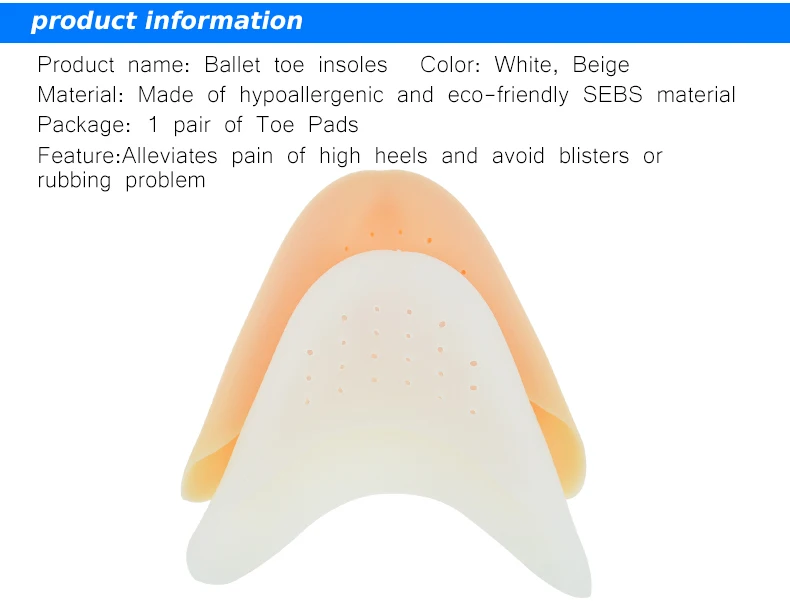 product information

Product name: Ballet toe insoles Color: White, Beige
Material: Made of hypoallergenic and eco-friendly SEBS material
Package: 1 pair of Toe Pads
Feature:Alleviates pain of high heels and avoid blisters or rubbing problem